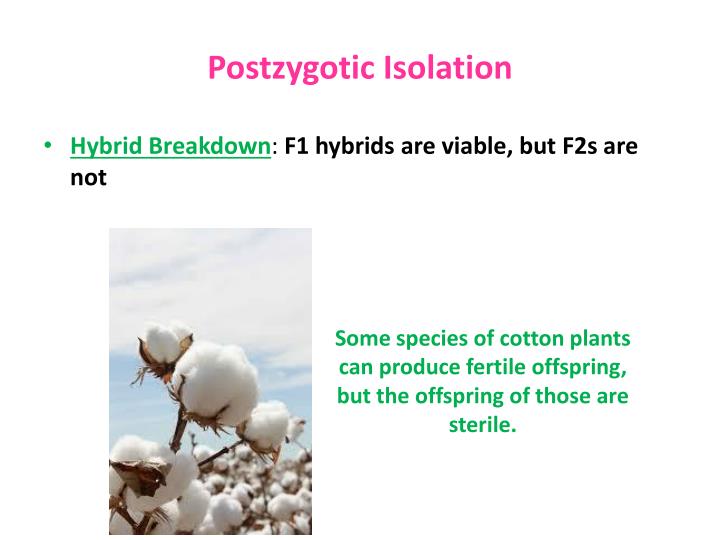 Postzygotic Isolation

• Hybrid Breakdown: F1 hybrids are viable, but F2s are not

Some species of cotton plants can produce fertile offspring, but the offspring of those are sterile.